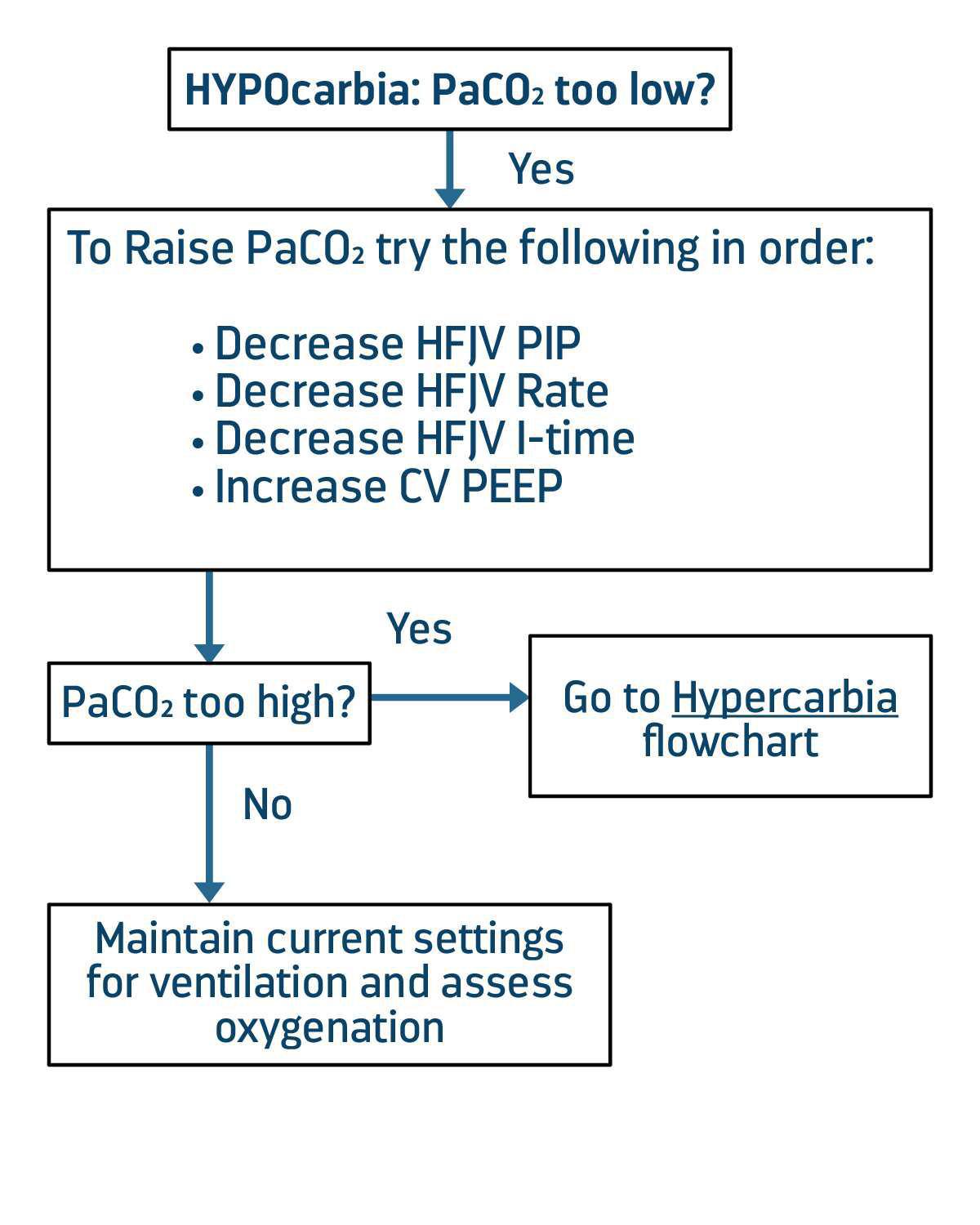 HYPOcarbia: $PaCO_2$ too low?

Yes

To Raise $PaCO_2$ try the following in order:

• Decrease HFJV PIP
• Decrease HFJV Rate
• Decrease HFJV I-time
• Increase CV PEEP

Yes

$PaCO_2$ too high?

Go to Hypercarbia flowchart

No

Maintain current settings for ventilation and assess oxygenation